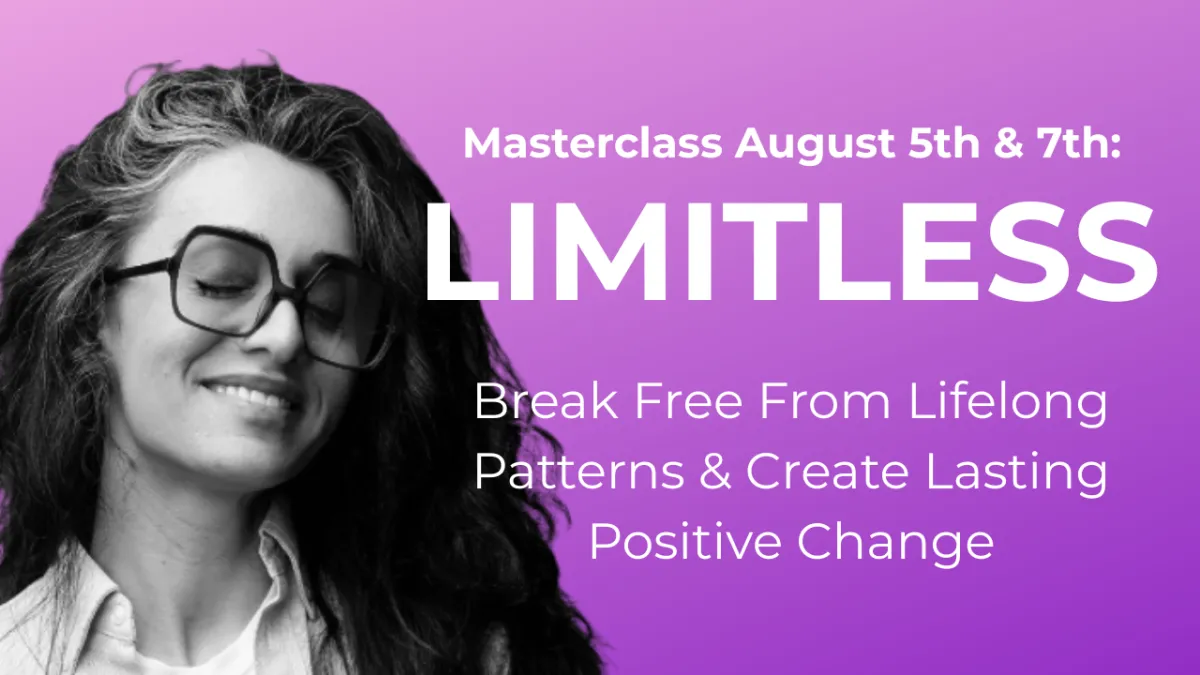 Masterclass August 5th & 7th:
LIMITLESS

Break Free From Lifelong Patterns & Create Lasting Positive Change